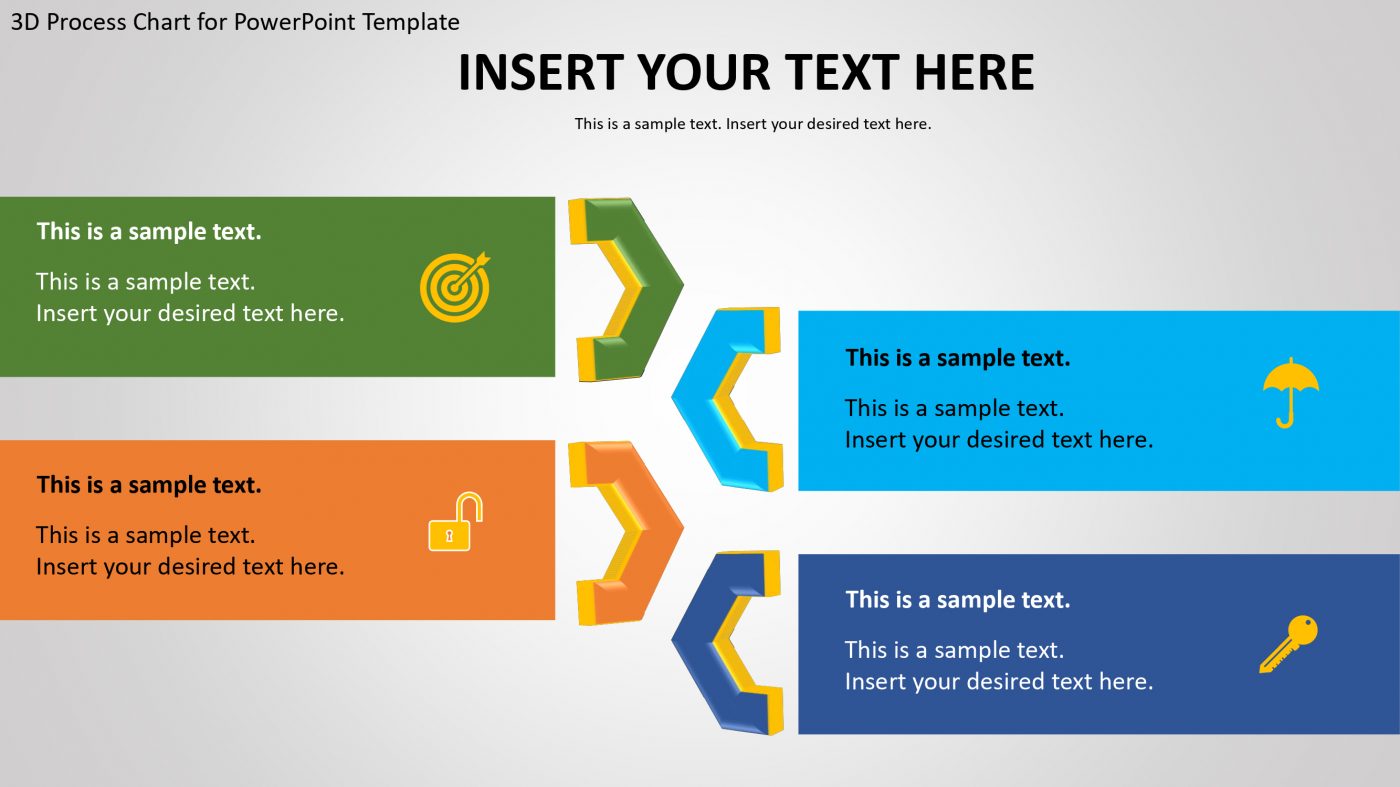 3D Process Chart for PowerPoint Template

INSERT YOUR TEXT HERE

This is a sample text. Insert your desired text here.

This is a sample text.

This is a sample text.
Insert your desired text here.

This is a sample text.

This is a sample text.
Insert your desired text here.

This is a sample text.

This is a sample text.
Insert your desired text here.

This is a sample text.

This is a sample text.
Insert your desired text here.